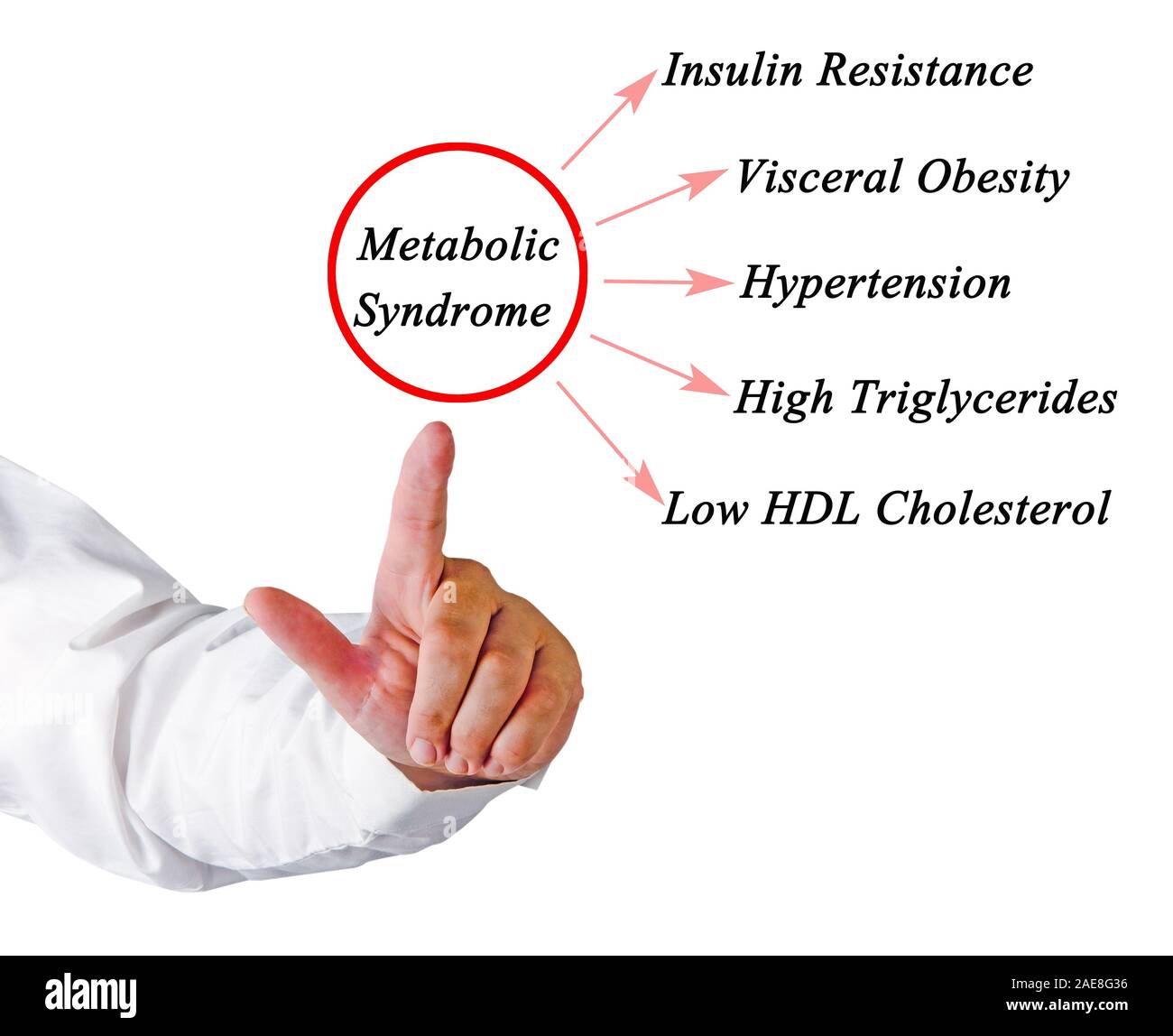 Metabolic Syndrome

Insulin Resistance

Visceral Obesity

Hypertension

High Triglycerides

Low HDL Cholesterol

alamy

Image ID: 2AE8G36
www.alamy.com